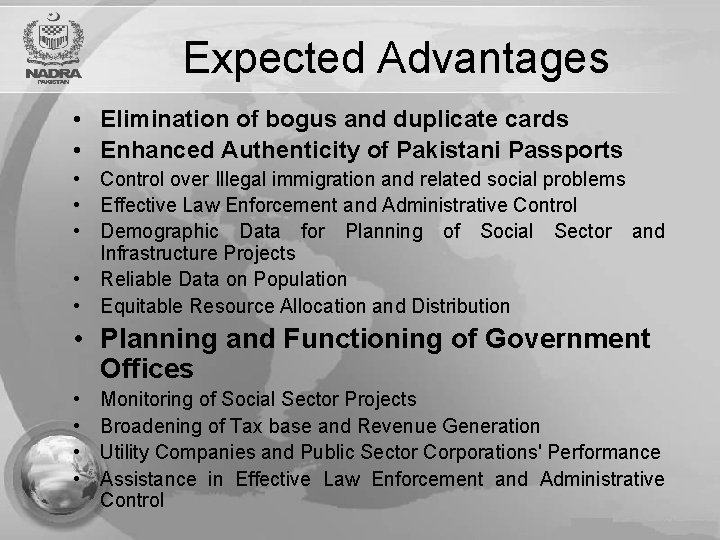 NADRA
PAKISTAN

Expected Advantages

• Elimination of bogus and duplicate cards
• Enhanced Authenticity of Pakistani Passports
• Control over Illegal immigration and related social problems
• Effective Law Enforcement and Administrative Control
• Demographic Data for Planning of Social Sector and Infrastructure Projects
• Reliable Data on Population
• Equitable Resource Allocation and Distribution
• Planning and Functioning of Government Offices
• Monitoring of Social Sector Projects
• Broadening of Tax base and Revenue Generation
• Utility Companies and Public Sector Corporations' Performance
• Assistance in Effective Law Enforcement and Administrative Control